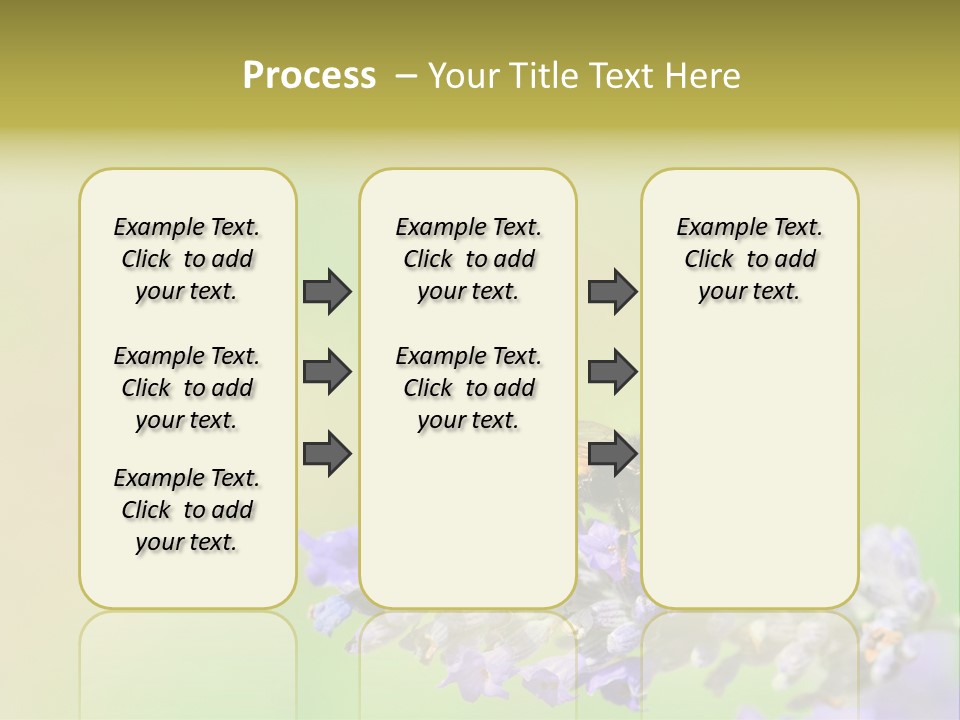 Process – Your Title Text Here

Example Text. Click to add your text.

Example Text. Click to add your text.

Example Text. Click to add your text.

Example Text. Click to add your text.

Example Text. Click to add your text.

Example Text. Click to add your text.